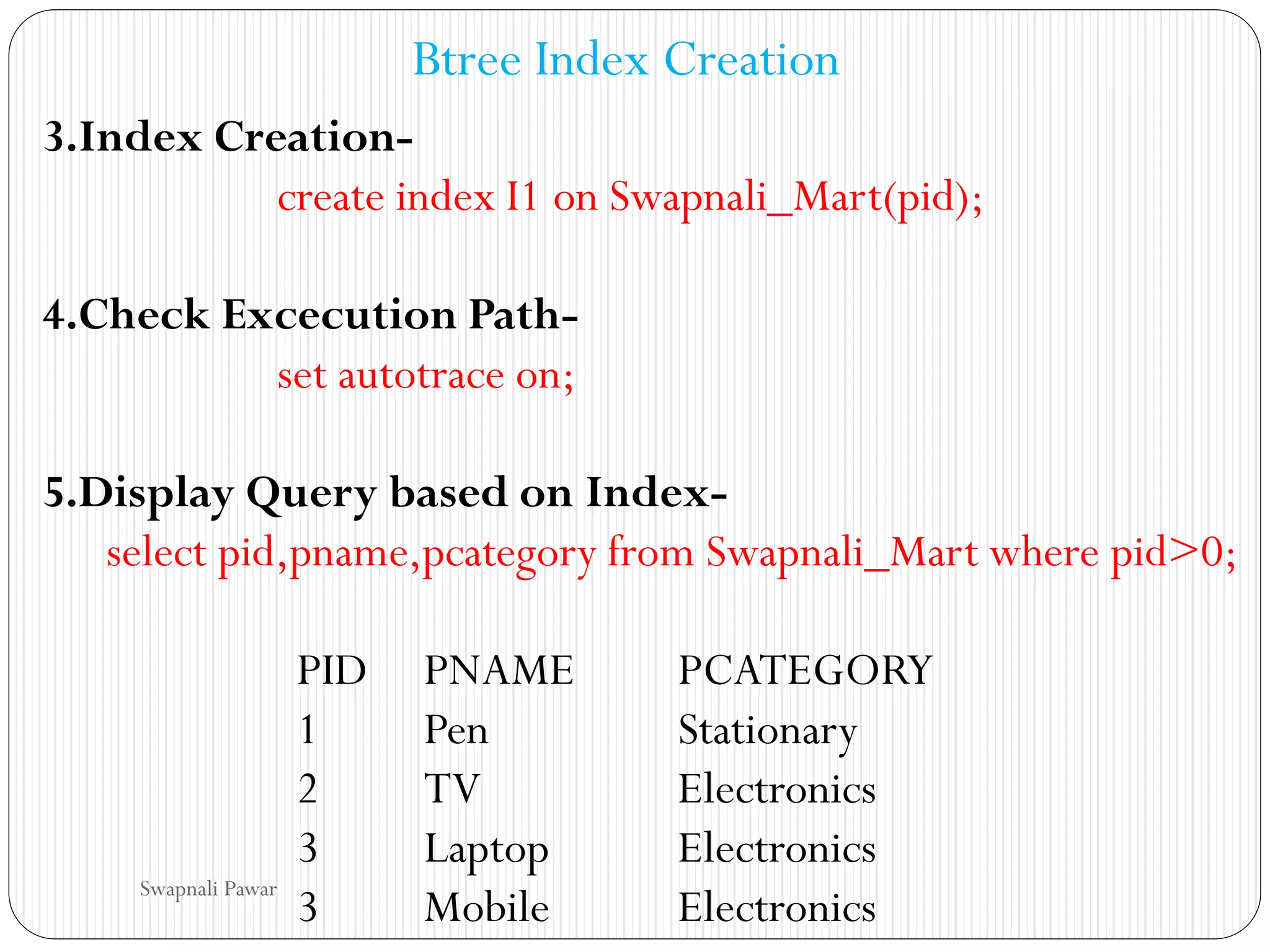 Btree Index Creation

3.Index Creation-

create index I1 on Swapnali_Mart(pid);

4.Check Excecution Path-

set autotrace on;

5.Display Query based on Index-

select pid,pname,pcategory from Swapnali_Mart where pid>0;

| PID | PNAME | PCATEGORY |
|---|---|---|
| 1 | Pen | Stationary |
| 2 | TV | Electronics |
| 3 | Laptop | Electronics |
| 3 | Mobile | Electronics |

Swapnali Pawar